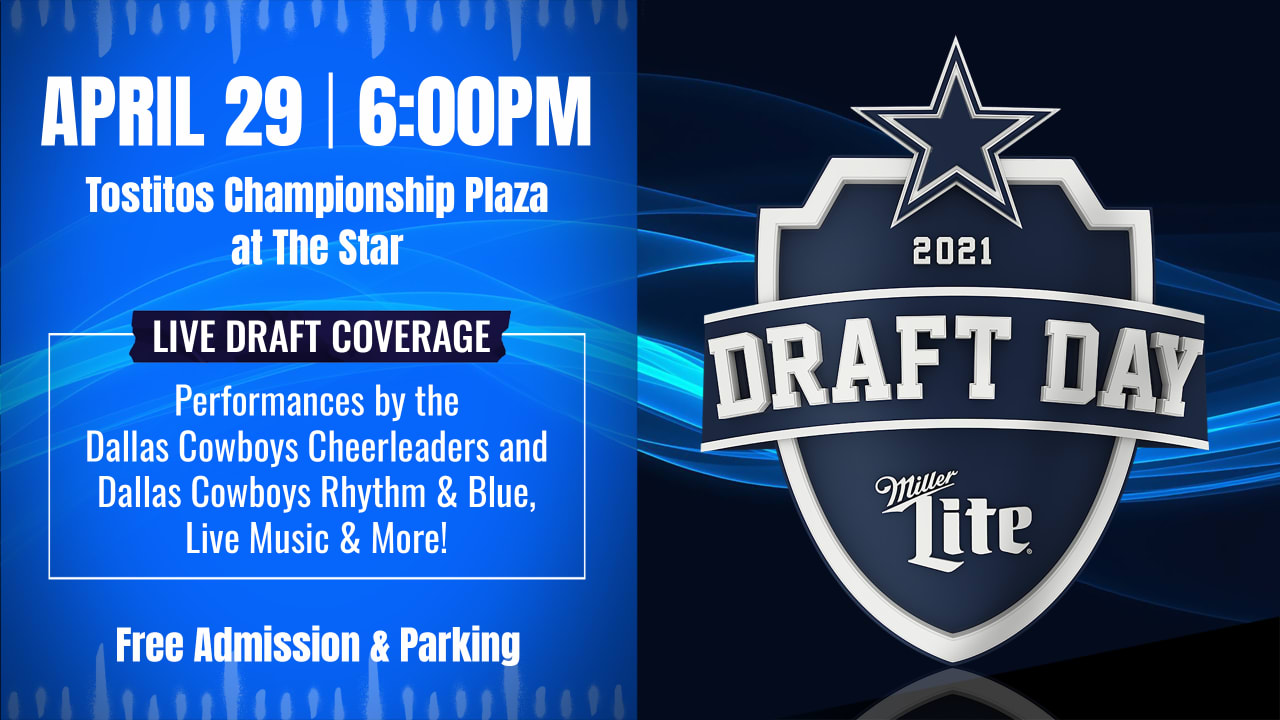 APRIL 29 | 6:00PM

Tostitos Championship Plaza at The Star

LIVE DRAFT COVERAGE

Performances by the Dallas Cowboys Cheerleaders and Dallas Cowboys Rhythm & Blue, Live Music & More!

Free Admission & Parking

2021

DRAFT DAY

Miller Lite